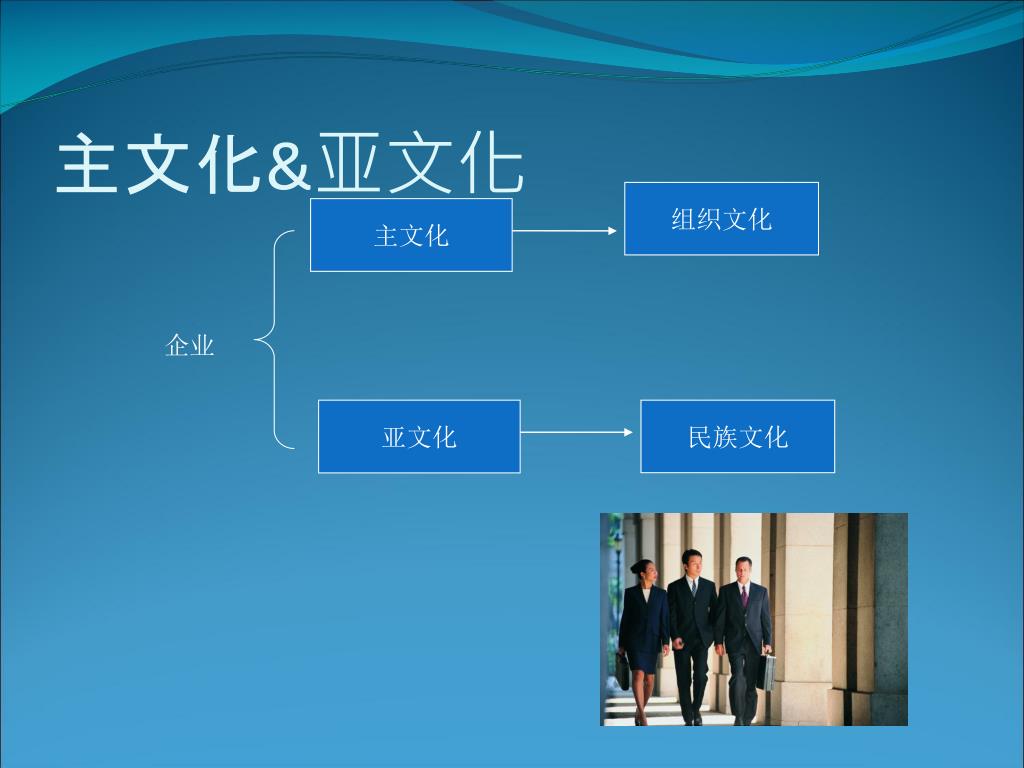 主文化&亚文化

企业

主文化

组织文化

亚文化

民族文化